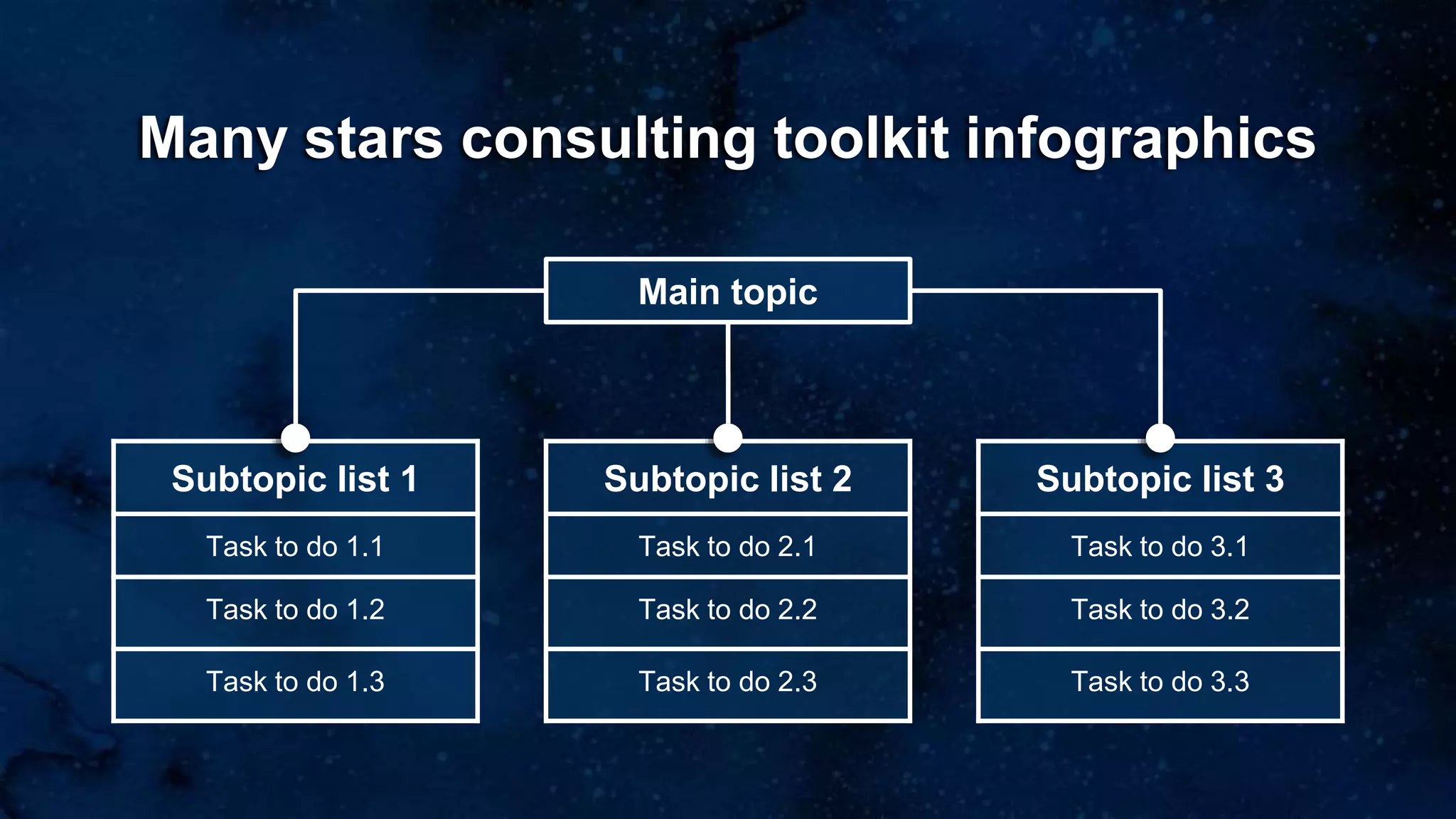 Many stars consulting toolkit infographics

Main topic

Subtopic list 1
Task to do 1.1
Task to do 1.2
Task to do 1.3

Subtopic list 2
Task to do 2.1
Task to do 2.2
Task to do 2.3

Subtopic list 3
Task to do 3.1
Task to do 3.2
Task to do 3.3